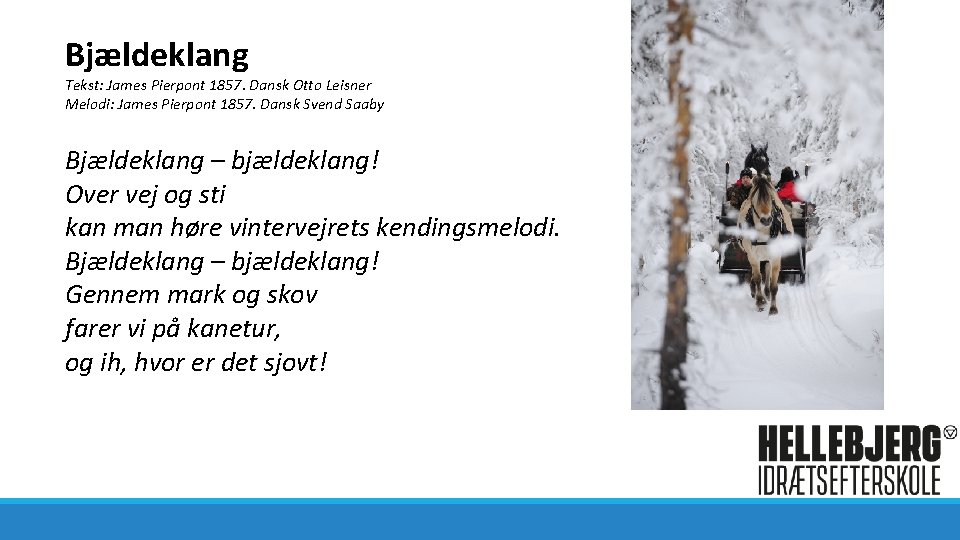 Bjældeklang
Tekst: James Pierpont 1857. Dansk Otto Leisner
Melodi: James Pierpont 1857. Dansk Svend Saaby

Bjældeklang – bjældeklang!
Over vej og sti
kan man høre vintervejrets kendingsmelodi.
Bjældeklang – bjældeklang!
Gennem mark og skov
farer vi på kanetur,
og ih, hvor er det sjovt!

HELLEBJERG
IDRÆTSEFTERSKOLE